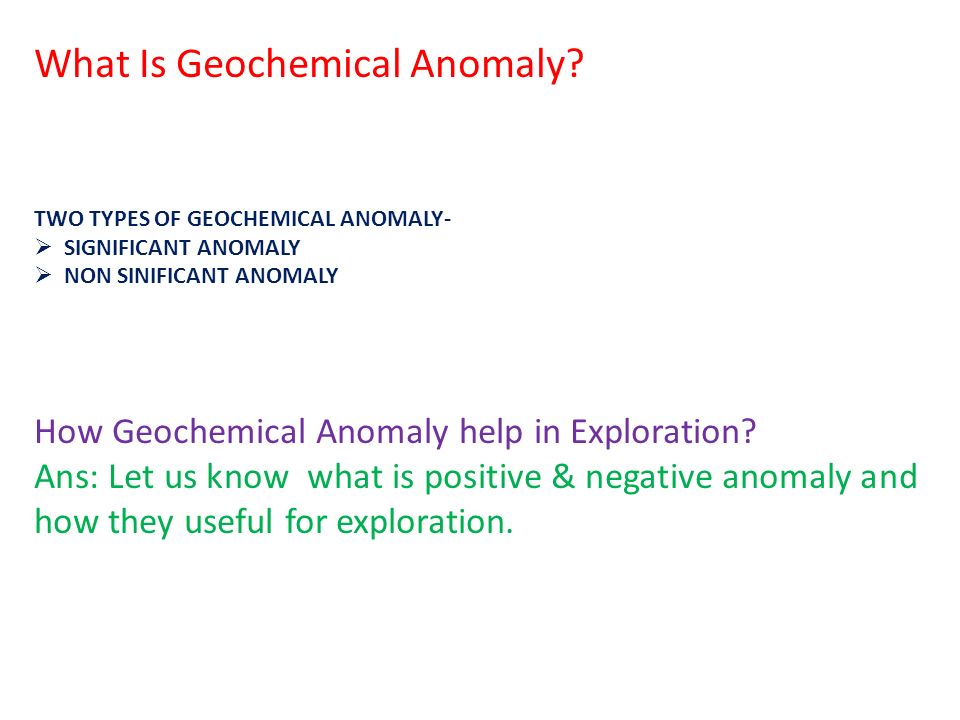 What Is Geochemical Anomaly?

TWO TYPES OF GEOCHEMICAL ANOMALY-
➢ SIGNIFICANT ANOMALY
➢ NON SINIFICANT ANOMALY

How Geochemical Anomaly help in Exploration?
Ans: Let us know what is positive & negative anomaly and how they useful for exploration.